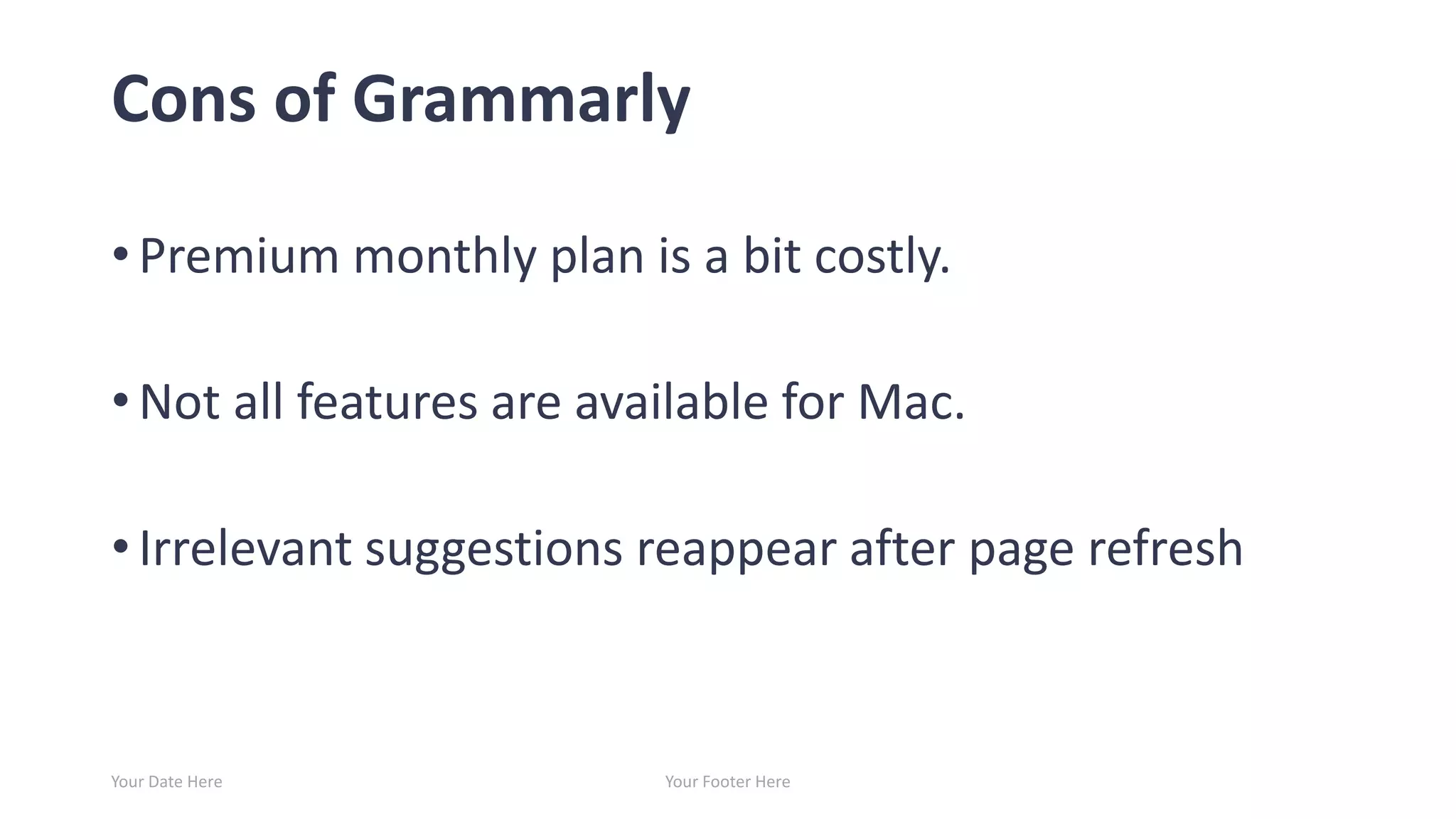 Cons of Grammarly

• Premium monthly plan is a bit costly.

• Not all features are available for Mac.

• Irrelevant suggestions reappear after page refresh

Your Date Here

Your Footer Here